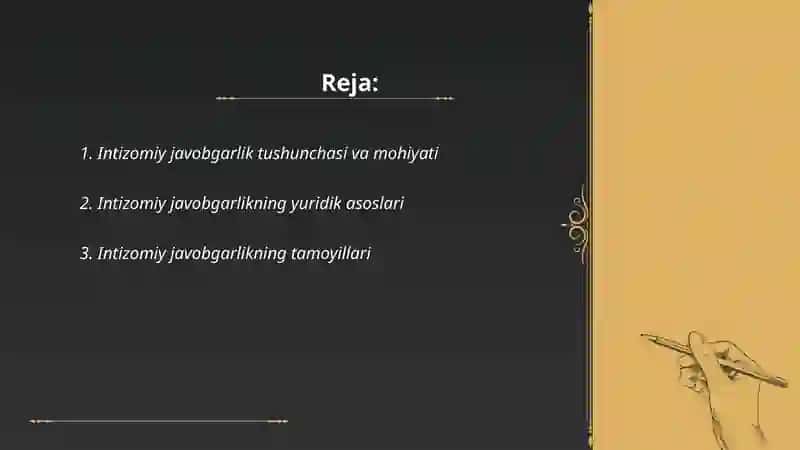 Reja:

1. Intizomiy javobgarlik tushunchasi va mohiyati

2. Intizomiy javobgarlikning yuridik asoslari

3. Intizomiy javobgarlikning tamoyillari